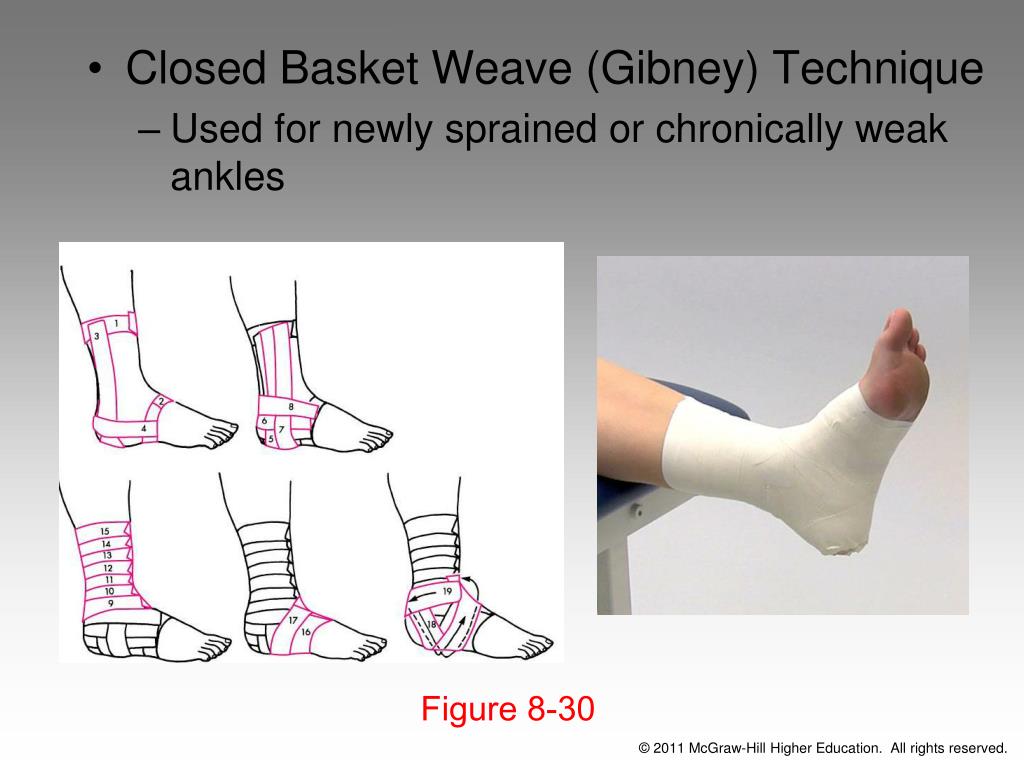 • Closed Basket Weave (Gibney) Technique
– Used for newly sprained or chronically weak ankles

1
3
2
4
8
6
7
5
15
14
13
12
11
10
9
17
16
19
18

Figure 8-30

© 2011 McGraw-Hill Higher Education. All rights reserved.